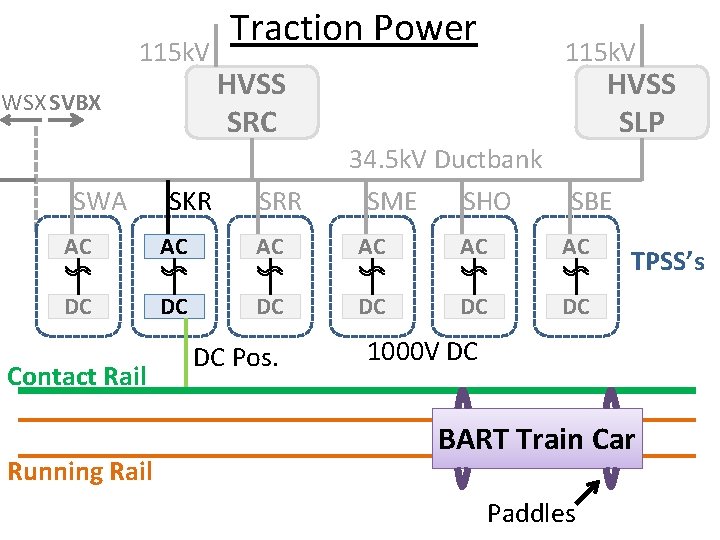 Traction Power

115kV

HVSS SRC

115kV

HVSS SLP

WSX SVBX

34.5kV Ductbank

SWA

SKR

SRR

SME

SHO

SBE

AC

DC

AC

DC

AC

DC

AC

DC

AC

DC

AC

DC

TPSS's

DC Pos.

1000V DC

Contact Rail

BART Train Car

Running Rail

Paddles